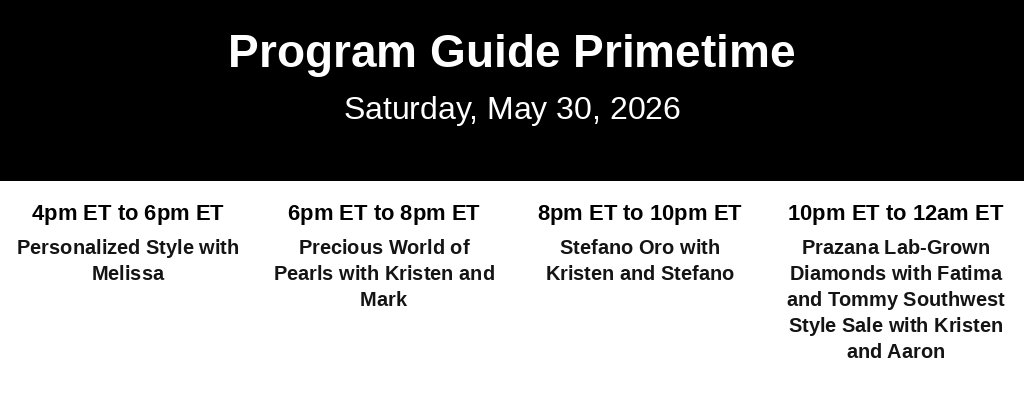 Program Guide Primetime

Saturday, May 30, 2026

4pm ET to 6pm ET

Personalized Style with Melissa

6pm ET to 8pm ET

Precious World of Pearls with Kristen and Mark

8pm ET to 10pm ET

Stefano Oro with Kristen and Stefano

10pm ET to 12am ET

Prazana Lab-Grown Diamonds with Fatima and Tommy Southwest Style Sale with Kristen and Aaron